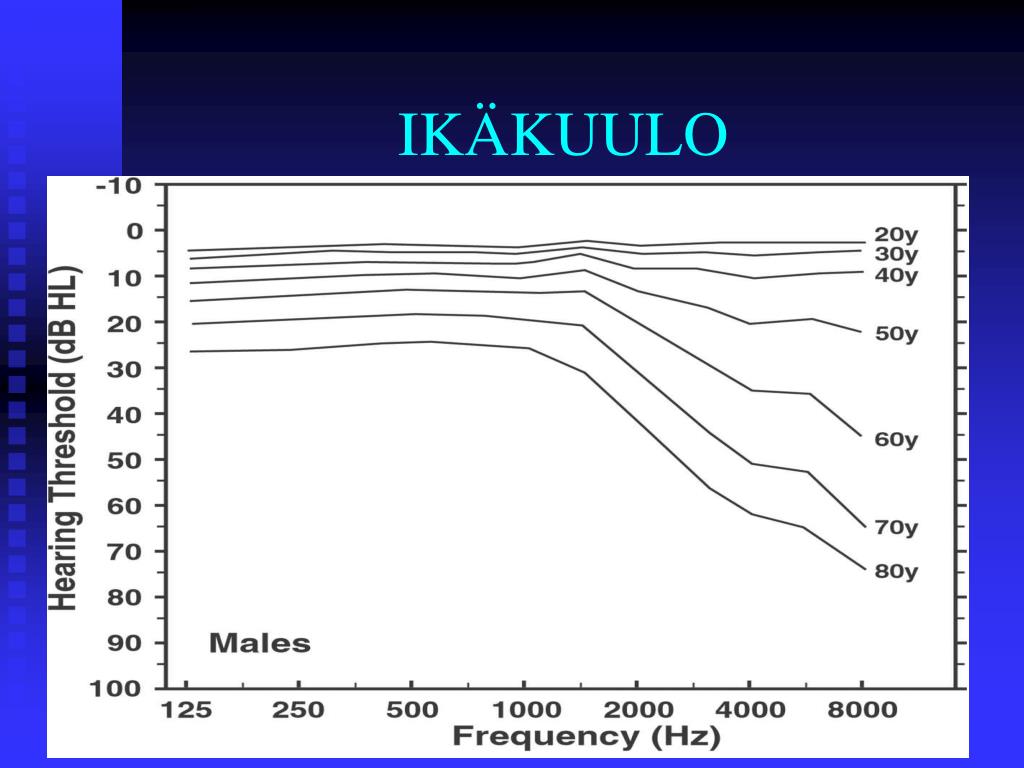 IKÄKUULO

Hearing Threshold (dB HL)

-10
0
10
20
30
40
50
60
70
80
90
100

20y
30y
40y
50y
60y
70y
80y

Males

125 250 500 1000 2000 4000 8000

Frequency (Hz)